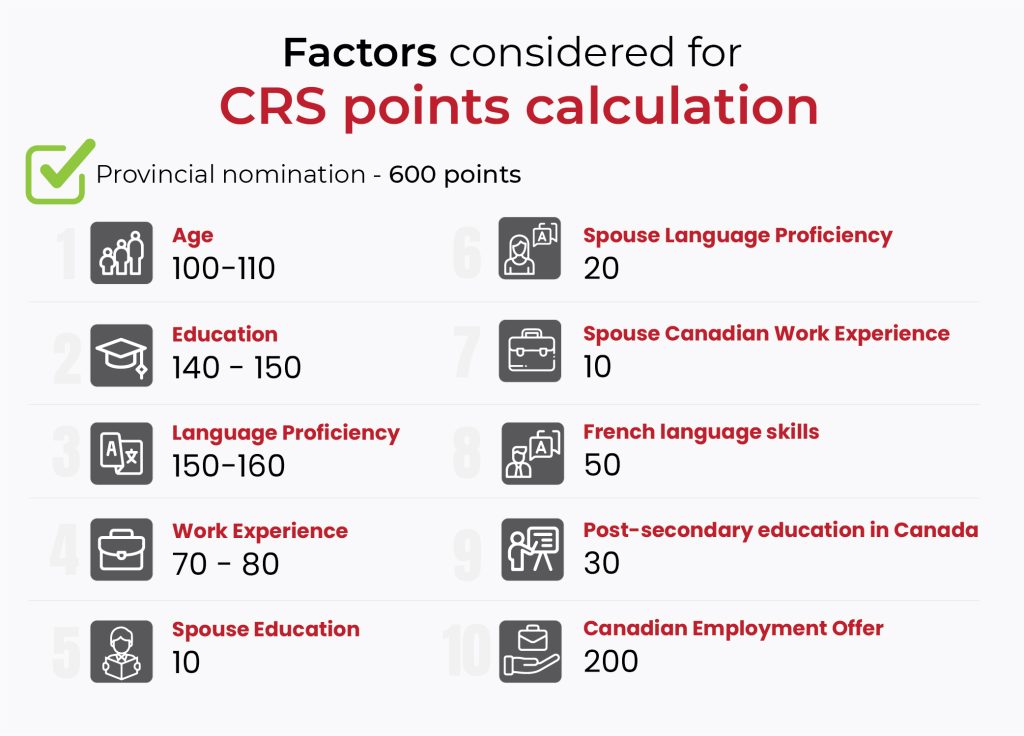 Factors considered for
CRS points calculation

Provincial nomination - 600 points

1 Age
100-110

2 Education
140 - 150

3 Language Proficiency
150-160

4 Work Experience
70 - 80

5 Spouse Education
10

6 Spouse Language Proficiency
20

7 Spouse Canadian Work Experience
10

8 French language skills
50

9 Post-secondary education in Canada
30

10 Canadian Employment Offer
200